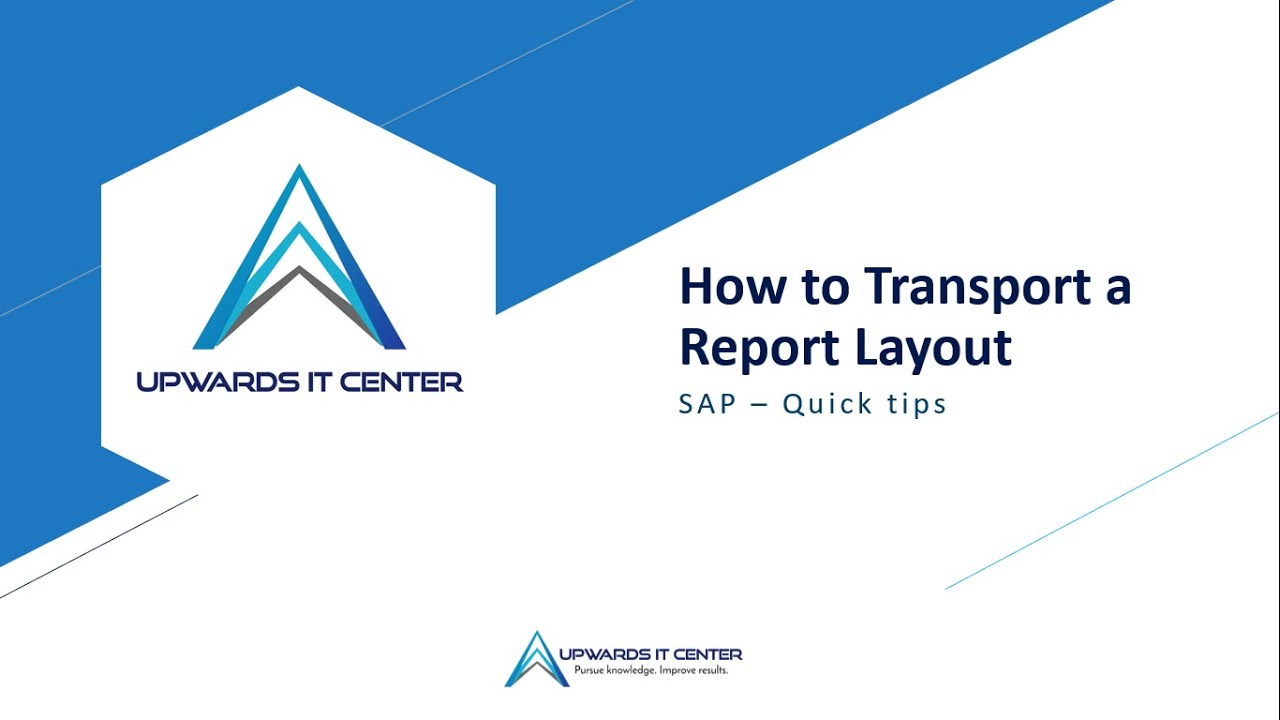 UPWARDS IT CENTER

How to Transport a Report Layout

SAP – Quick tips

UPWARDS IT CENTER
Pursue knowledge. Improve results.